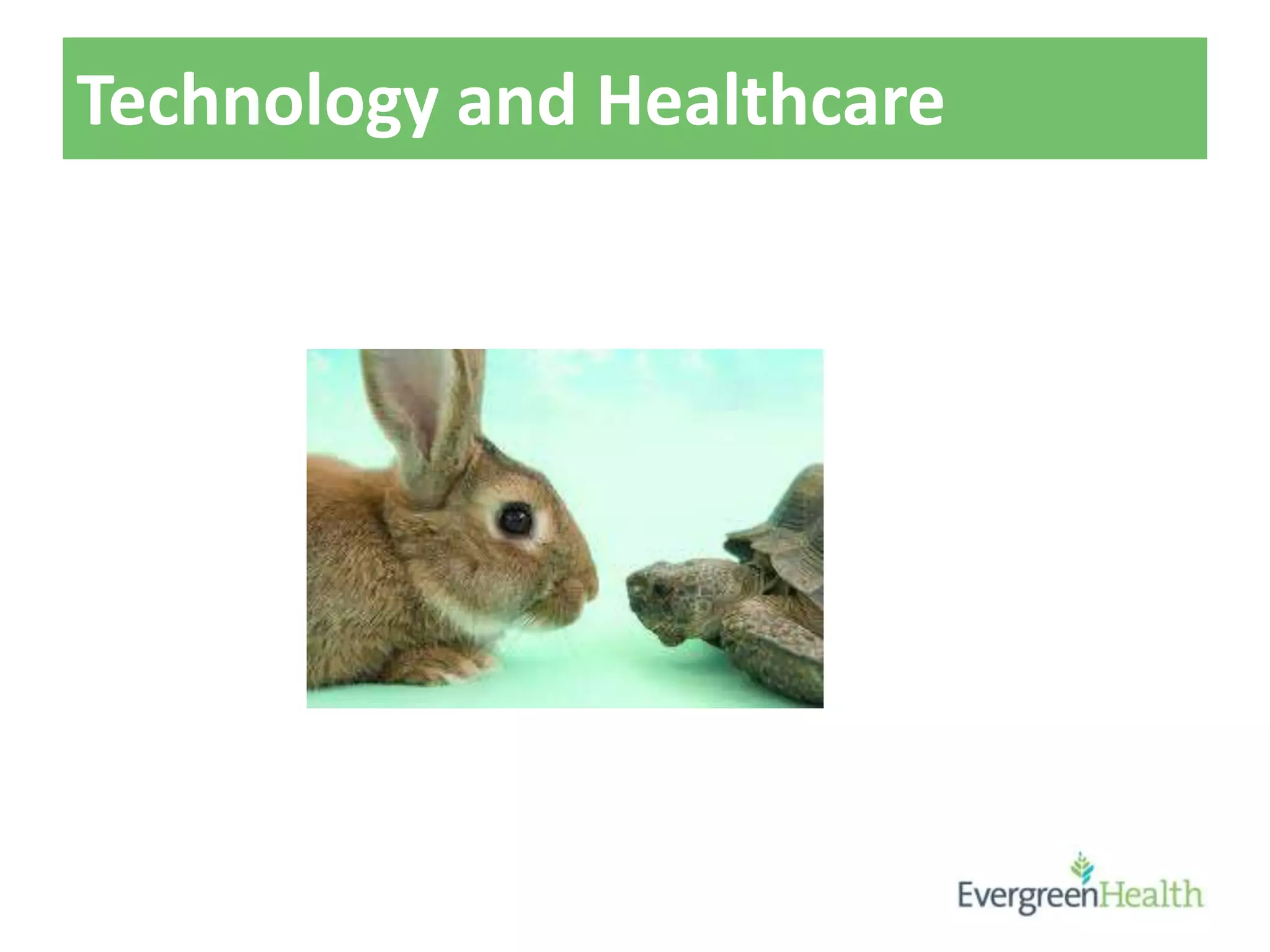 Technology and Healthcare

EvergreenHealth